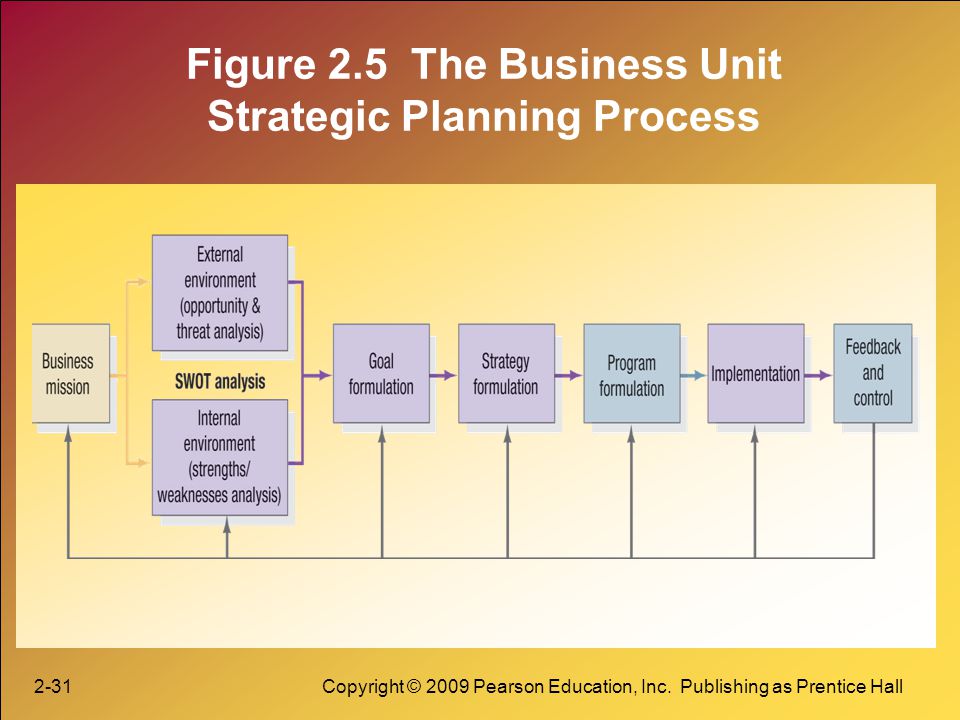 Figure 2.5 The Business Unit Strategic Planning Process

Business mission

External environment (opportunity & threat analysis)

SWOT analysis

Internal environment (strengths/ weaknesses analysis)

Goal formulation

Strategy formulation

Program formulation

Implementation

Feedback and control

2-31

Copyright © 2009 Pearson Education, Inc. Publishing as Prentice Hall